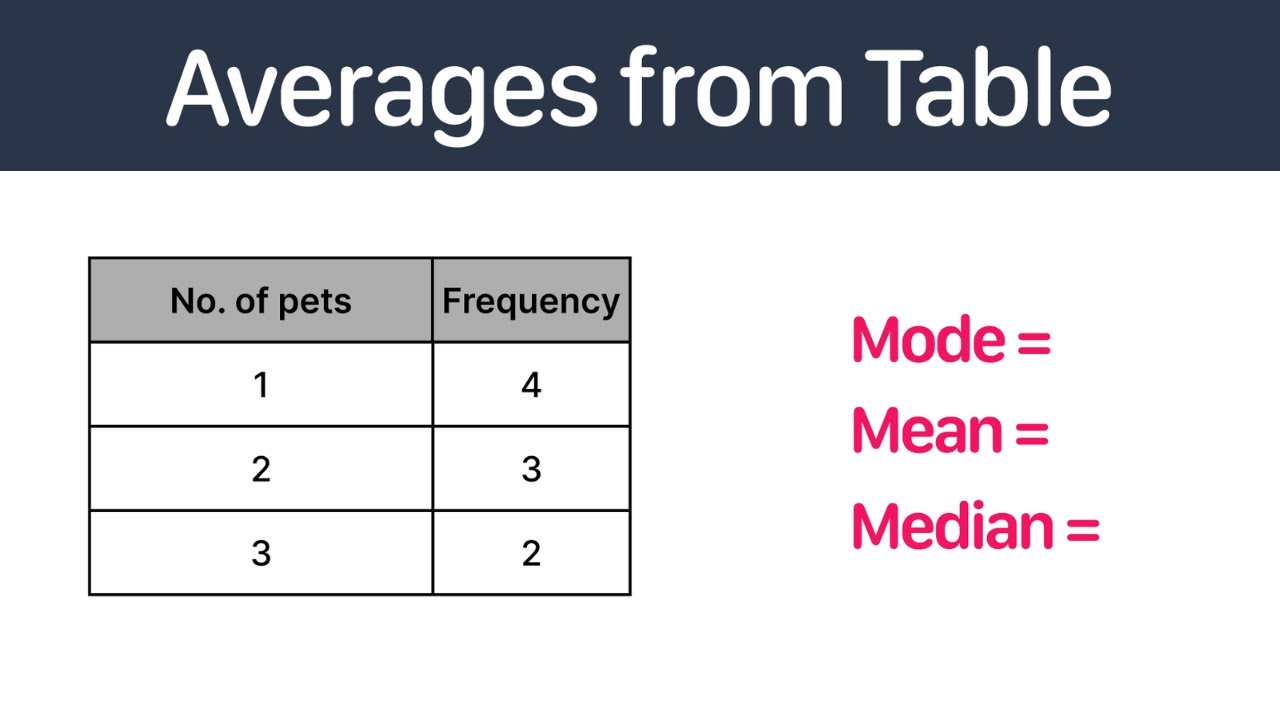 Averages from Table

| No. of pets | Frequency |
|---|---|
| 1 | 4 |
| 2 | 3 |
| 3 | 2 |

Mode =

Mean =

Median =